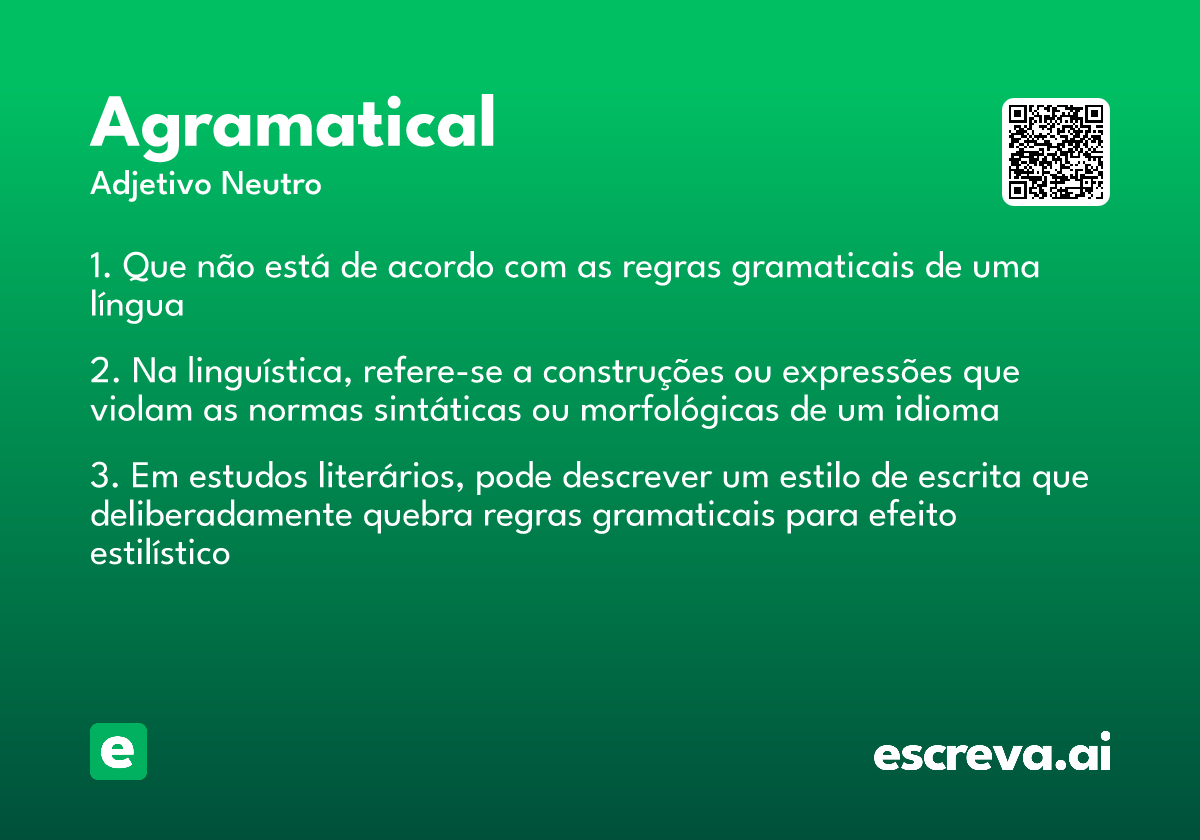 Agramatical
Adjetivo Neutro

1. Que não está de acordo com as regras gramaticais de uma língua

2. Na linguística, refere-se a construções ou expressões que violam as normas sintáticas ou morfológicas de um idioma

3. Em estudos literários, pode descrever um estilo de escrita que deliberadamente quebra regras gramaticais para efeito estilístico

e

escreva.ai